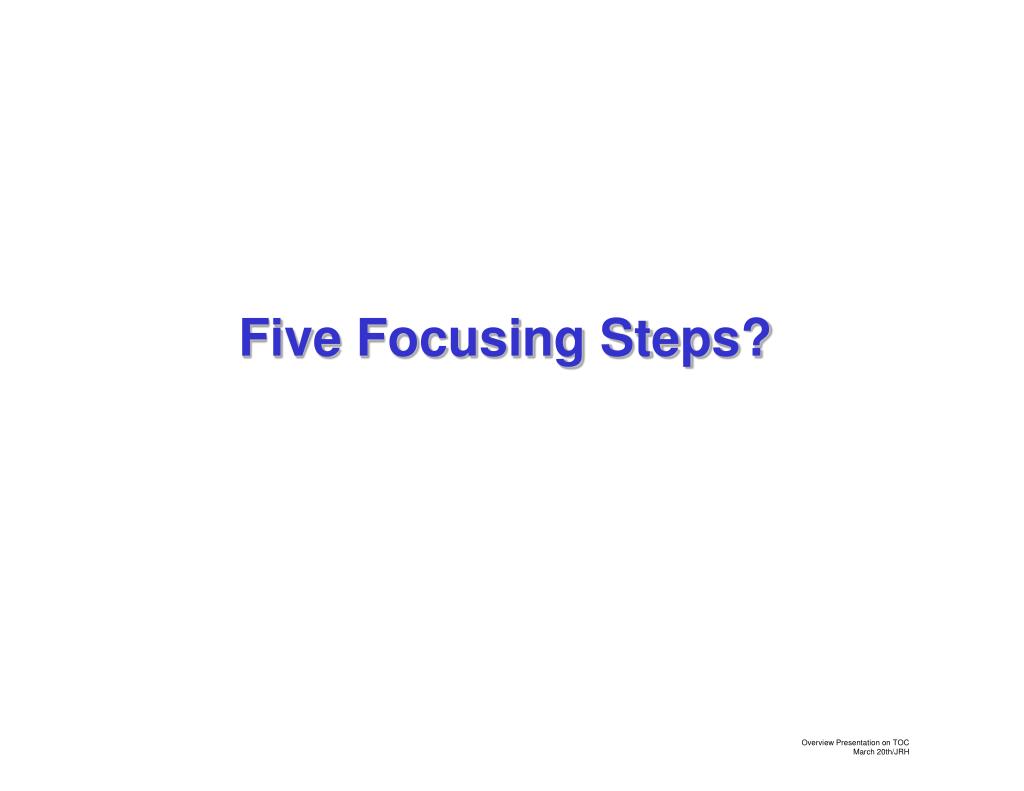 Five Focusing Steps?

Overview Presentation on TOC
March 20th/JRH